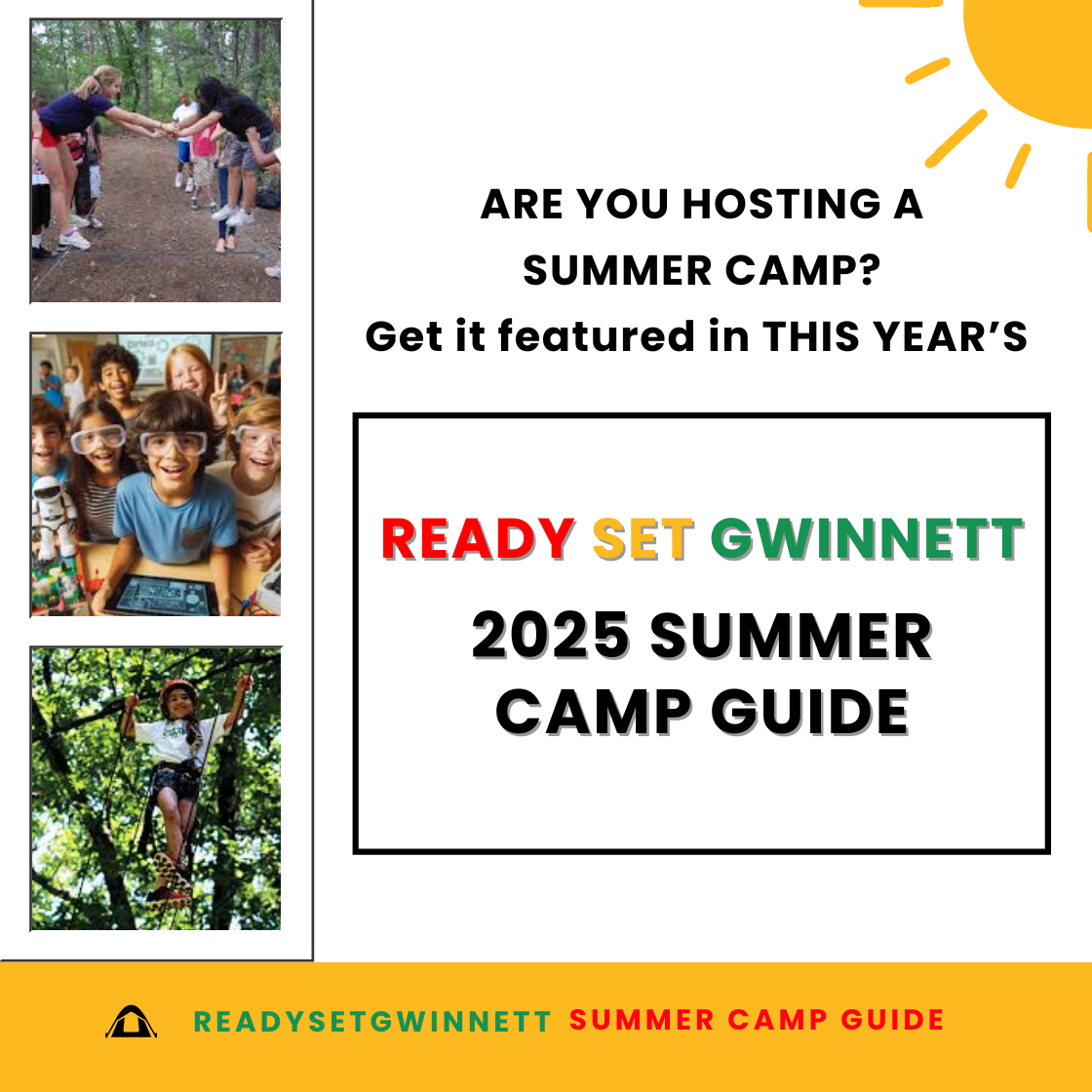 ARE YOU HOSTING A SUMMER CAMP?
Get it featured in THIS YEAR'S

READY SET GWINNETT
2025 SUMMER CAMP GUIDE

READYSETGWINNETT SUMMER CAMP GUIDE